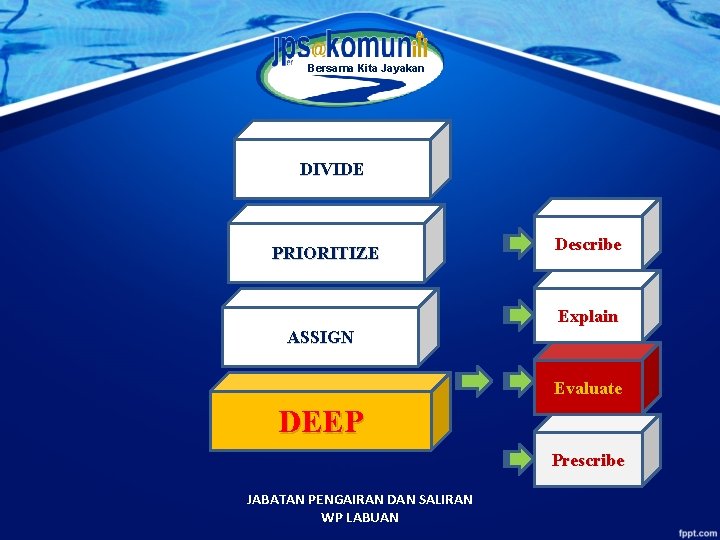 jps@komuniti
Bersama Kita Jayakan

DIVIDE

PRIORITIZE

ASSIGN

DEEP

Describe

Explain

Evaluate

Prescribe

JABATAN PENGAIRAN DAN SALIRAN
WP LABUAN

fppt.com